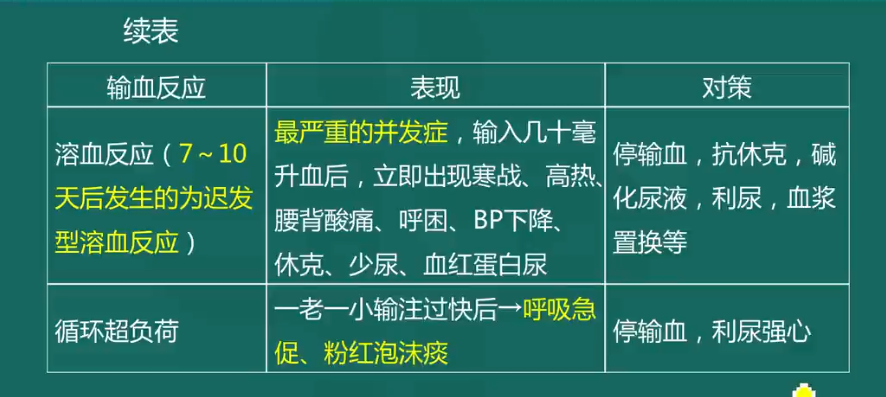 续表

| 输血反应 | 表现 | 对策 |
|---|---|---|
| 溶血反应（7～10天后发生的为迟发型溶血反应） | 最严重的并发症，输入几十毫升血后，立即出现寒战、高热、腰背酸痛、呼困、BP下降、休克、少尿、血红蛋白尿 | 停输血，抗休克，碱化尿液，利尿，血浆置换等 |
| 循环超负荷 | 一老一小输注过快后→呼吸急促、粉红泡沫痰 | 停输血，利尿强心 |